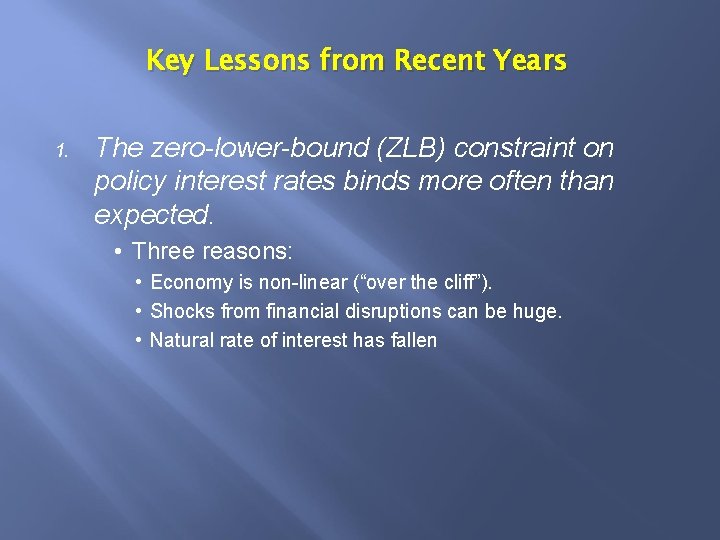 Key Lessons from Recent Years

1. The zero-lower-bound (ZLB) constraint on policy interest rates binds more often than expected.

• Three reasons:

• Economy is non-linear (“over the cliff”).

• Shocks from financial disruptions can be huge.

• Natural rate of interest has fallen